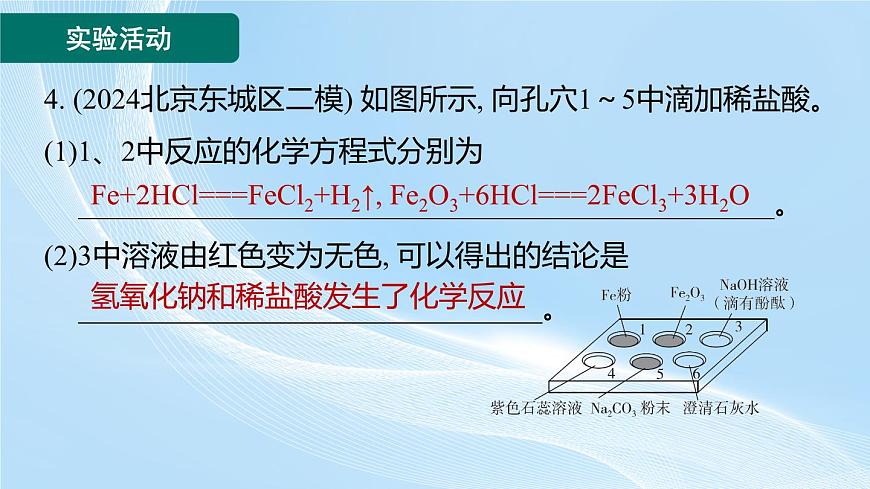 实验活动

4. (2024北京东城区二模) 如图所示, 向孔穴1 ~ 5中滴加稀盐酸。

(1)1、2中反应的化学方程式分别为 $Fe+2HCl===FeCl_2+H_2\uparrow$, $Fe_2O_3+6HCl===2FeCl_3+3H_2O$。

(2)3中溶液由红色变为无色, 可以得出的结论是 氢氧化钠和稀盐酸发生了化学反应。

Fe粉 $Fe_2O_3$ NaOH溶液（滴有酚酞）
1 2 3
4 5 6
紫色石蕊溶液 $Na_2CO_3$ 粉末 澄清石灰水